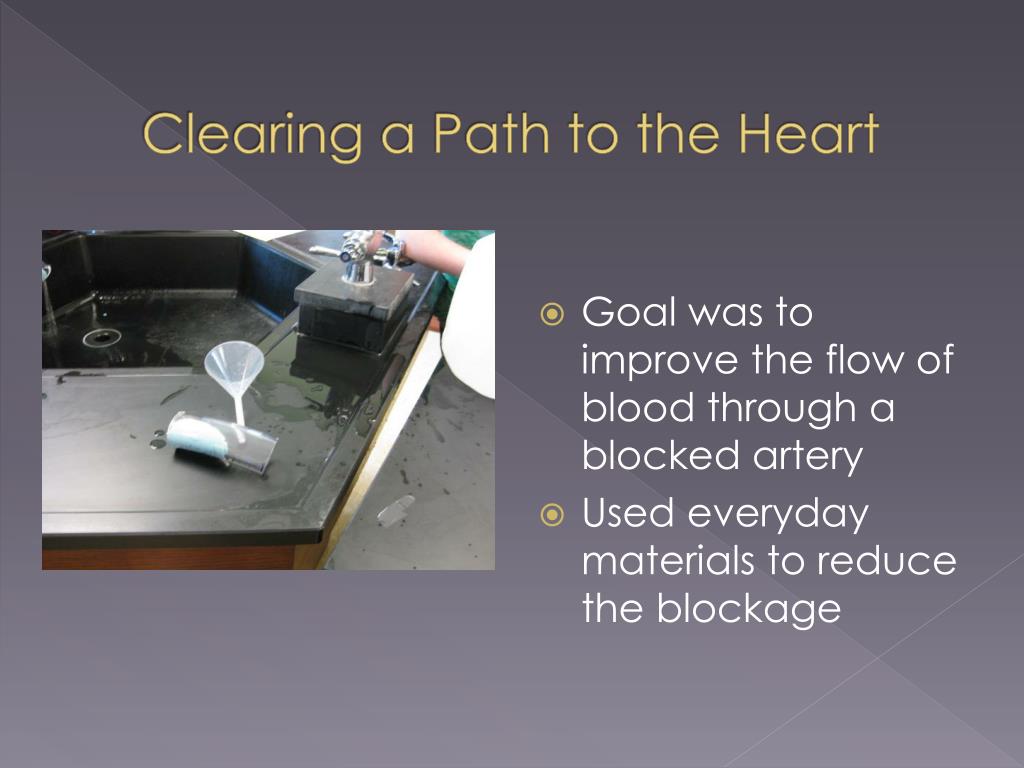 Clearing a Path to the Heart

Goal was to improve the flow of blood through a blocked artery

Used everyday materials to reduce the blockage